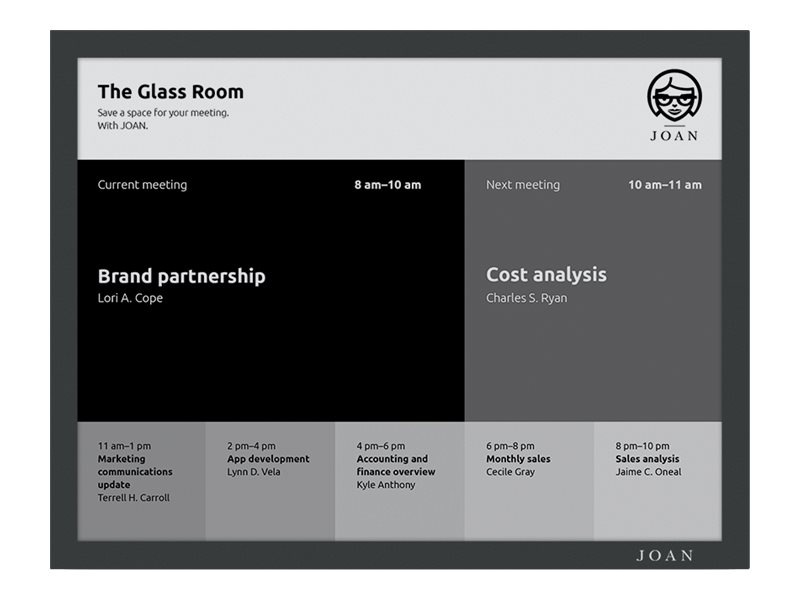 The Glass Room
Save a space for your meeting.
With JOAN.

JOAN

Current meeting 8 am–10 am

Brand partnership
Lori A. Cope

Next meeting 10 am–11 am

Cost analysis
Charles S. Ryan

11 am–1 pm
Marketing communications update
Terrell H. Carroll

2 pm–4 pm
App development
Lynn D. Vela

4 pm–6 pm
Accounting and finance overview
Kyle Anthony

6 pm–8 pm
Monthly sales
Cecile Gray

8 pm–10 pm
Sales analysis
Jaime C. Oneal

JOAN